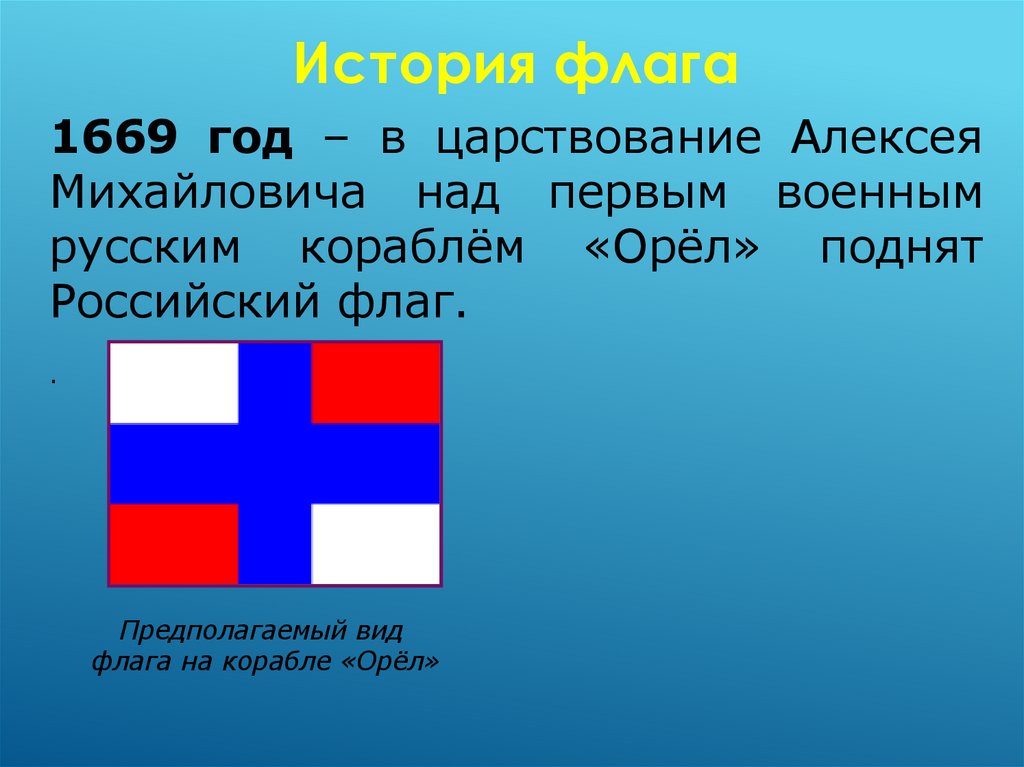 История флага

1669 год – в царствование Алексея Михайловича над первым военным русским кораблём «Орёл» поднят Российский флаг.

.

Предполагаемый вид флага на корабле «Орёл»